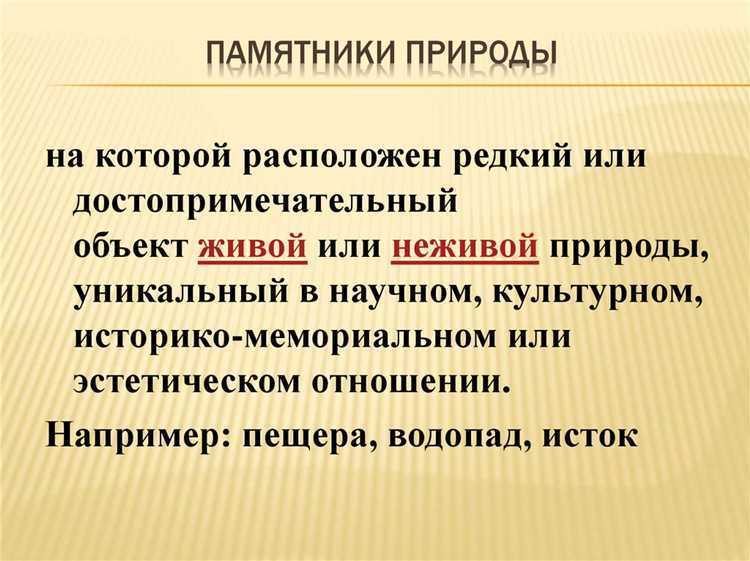 ПАМЯТНИКИ ПРИРОДЫ

на которой расположен редкий или достопримечательный объект живой или неживой природы, уникальный в научном, культурном, историко-мемориальном или эстетическом отношении.

Например: пещера, водопад, исток